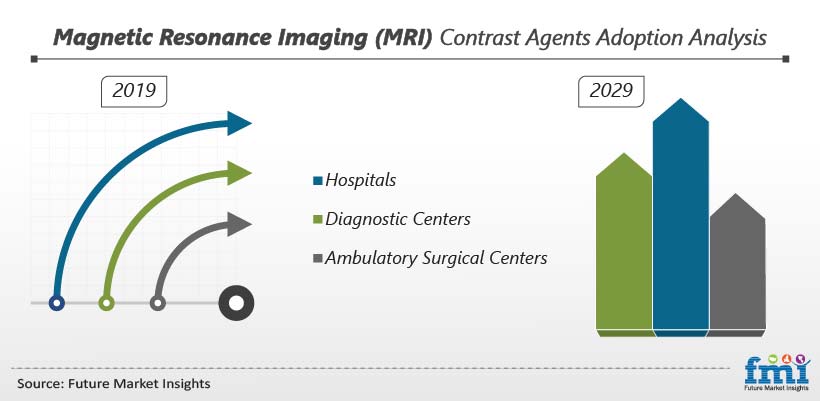 Magnetic Resonance Imaging (MRI) Contrast Agents Adoption Analysis

2019

2029

Hospitals

Diagnostic Centers

Ambulatory Surgical Centers

Source: Future Market Insights

fmi
Future Market Insights